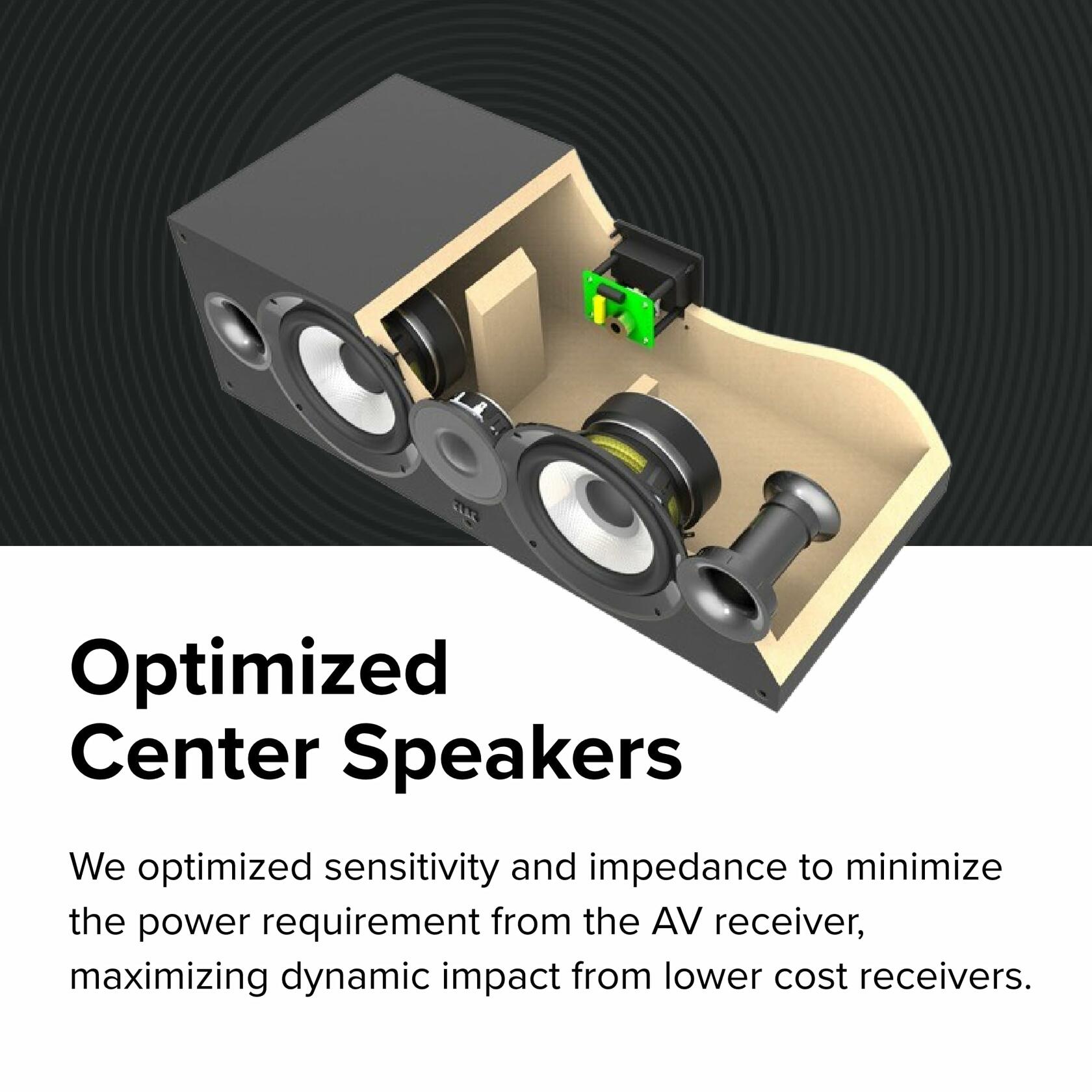 ELAC

Optimized Center Speakers

We optimized sensitivity and impedance to minimize the power requirement from the AV receiver, maximizing dynamic impact from lower cost receivers.